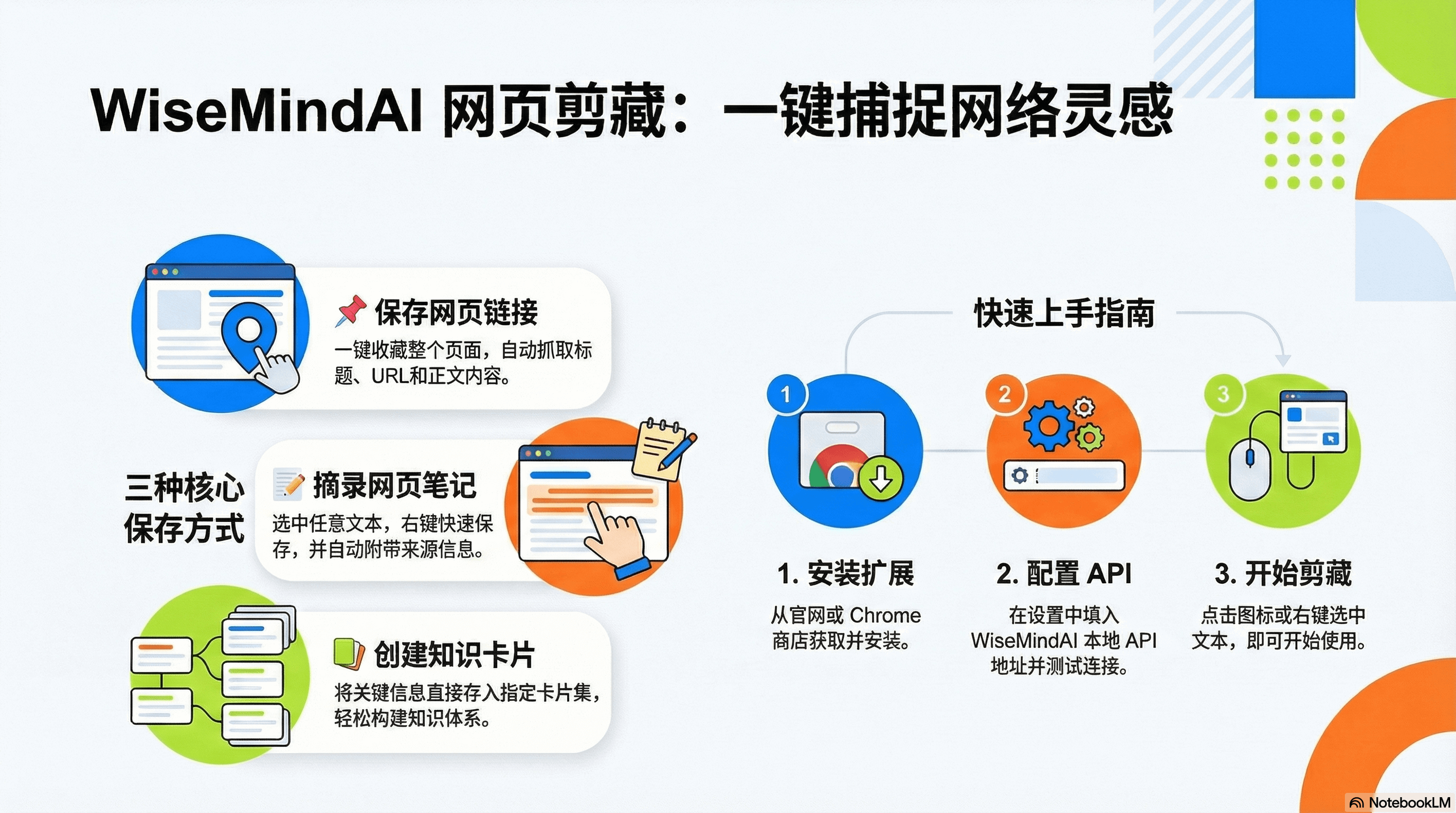 WiseMindAI 网页剪藏：一键捕捉网络灵感

三种核心保存方式

保存网页链接
一键收藏整个页面，自动抓取标题、URL和正文内容。

摘录网页笔记
选中任意文本，右键快速保存，并自动附带来源信息。

创建知识卡片
将关键信息直接存入指定卡片集，轻松构建知识体系。

快速上手指南

1

2

3

1. 安装扩展
从官网或 Chrome 商店获取并安装。

2. 配置 API
在设置中填入 WiseMindAI 本地 API 地址并测试连接。

3. 开始剪藏
点击图标或右键选中文本，即可开始使用。

NotebookLM